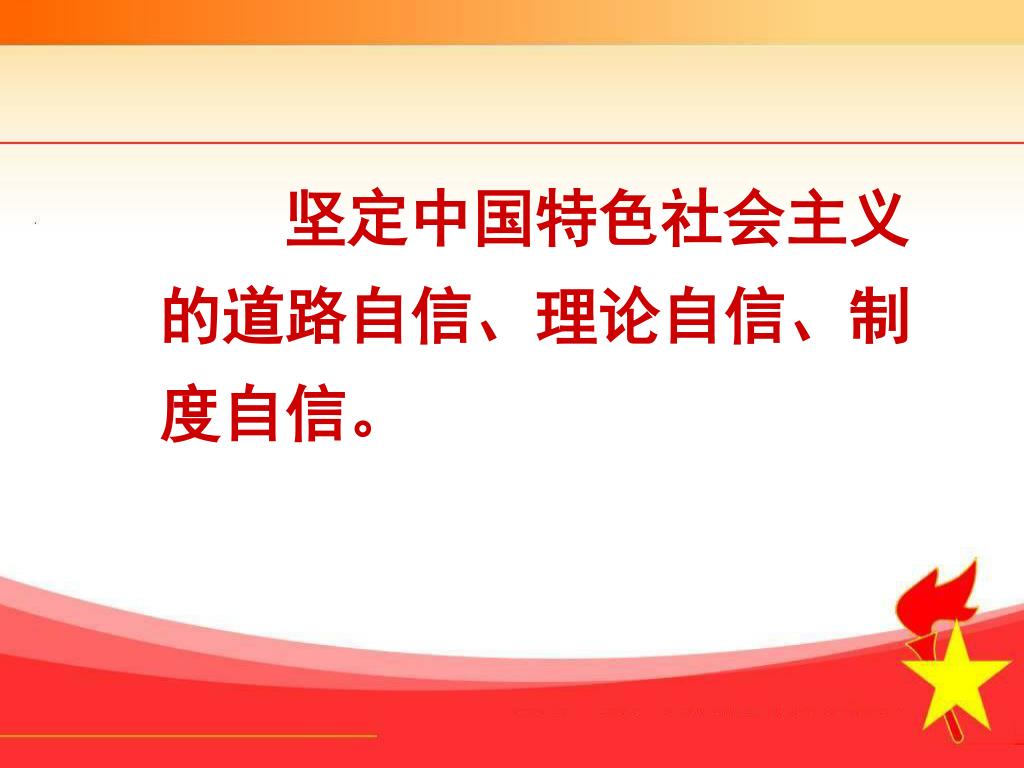 坚定中国特色社会主义的道路自信、理论自信、制度自信。